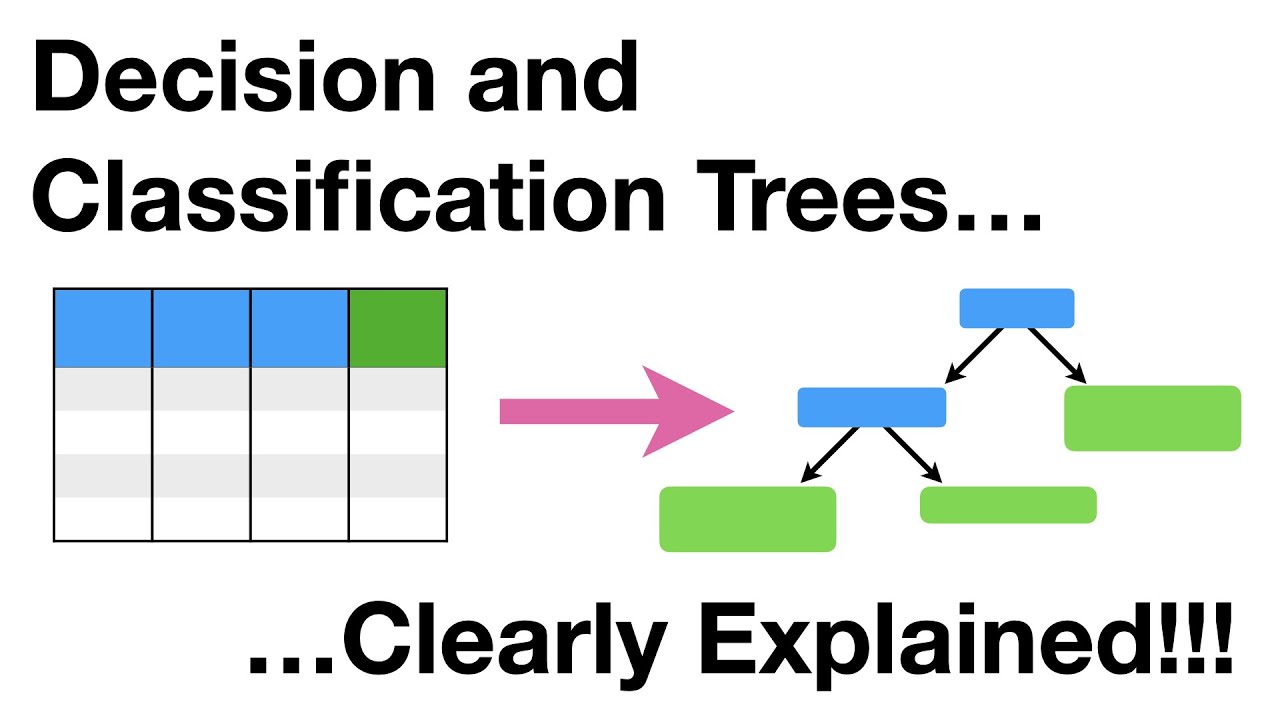 Decision and Classification Trees…

…Clearly Explained!!!